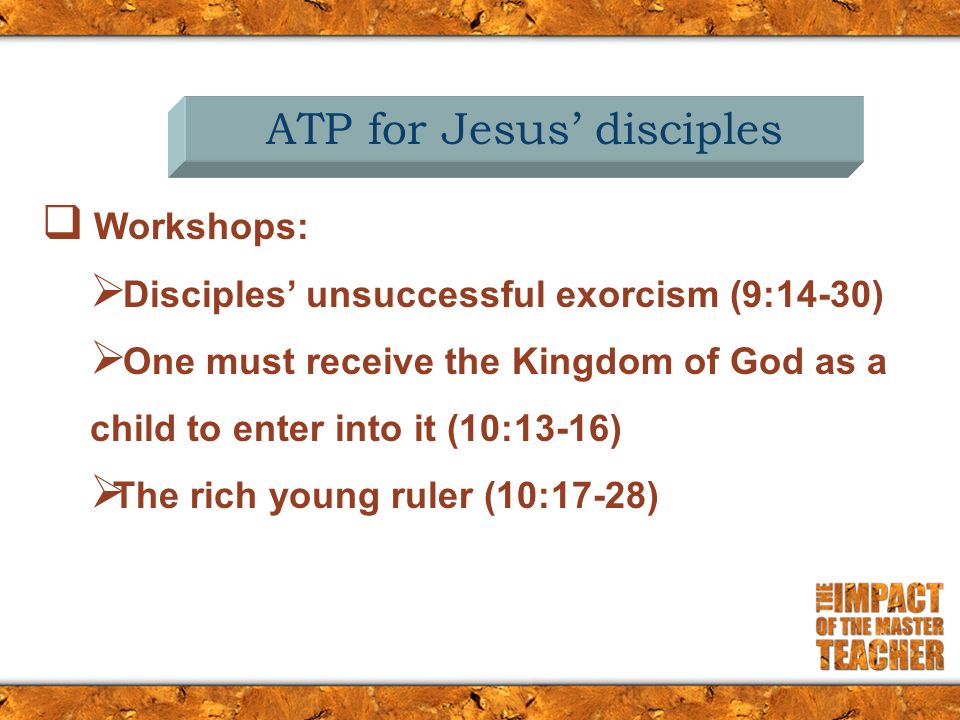 ATP for Jesus' disciples

❑ Workshops:

➢Disciples' unsuccessful exorcism (9:14-30)

➢One must receive the Kingdom of God as a child to enter into it (10:13-16)

➢The rich young ruler (10:17-28)

THE IMPACT OF THE MASTER TEACHER